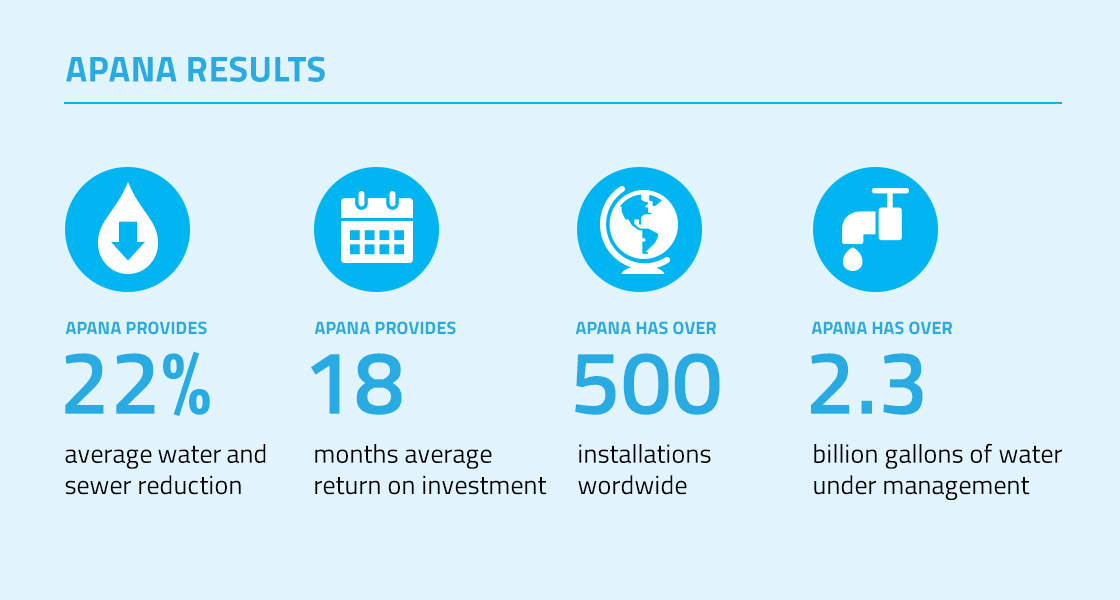 APANA RESULTS

APANA PROVIDES
22%
average water and sewer reduction

APANA PROVIDES
18
months average return on investment

APANA HAS OVER
500
installations wordwide

APANA HAS OVER
2.3
billion gallons of water under management